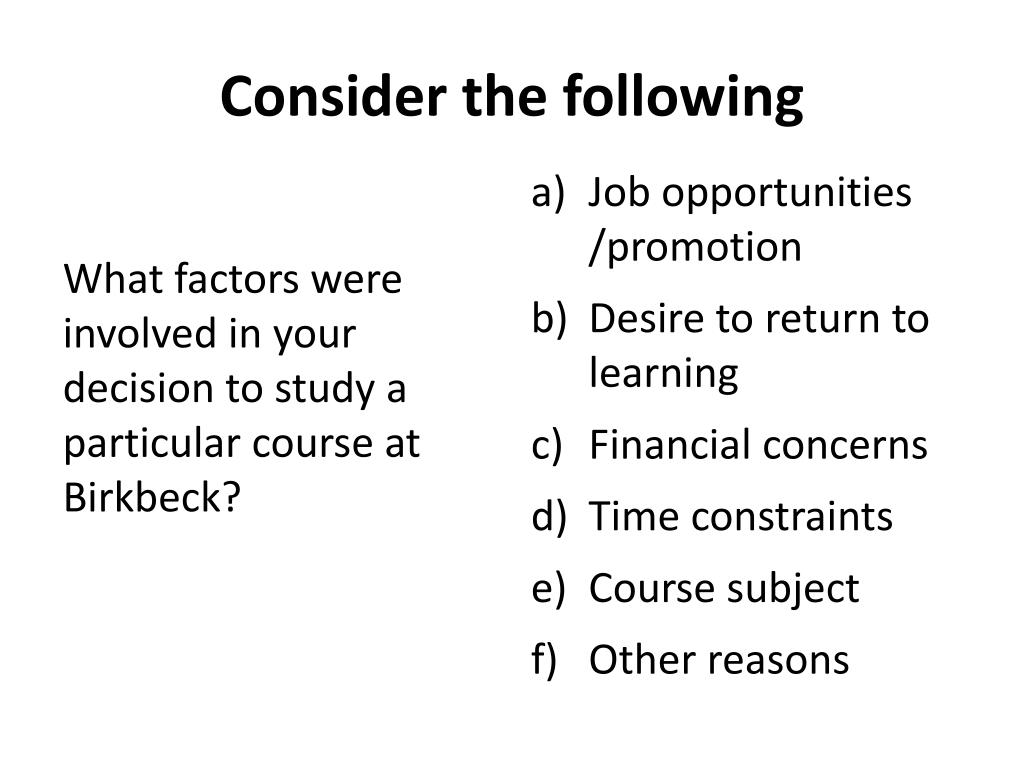 Consider the following

What factors were involved in your decision to study a particular course at Birkbeck?

a) Job opportunities /promotion
b) Desire to return to learning
c) Financial concerns
d) Time constraints
e) Course subject
f) Other reasons